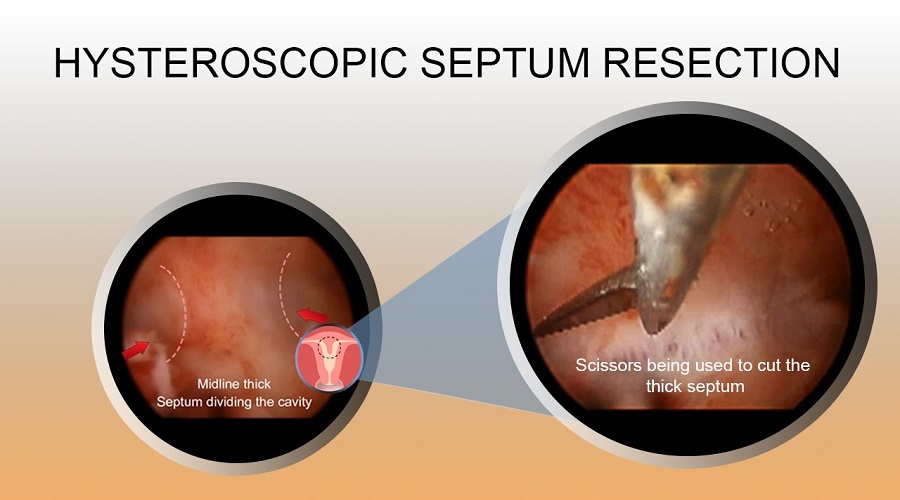 HYSTEROSCOPIC SEPTUM RESECTION

Midline thick
Septum dividing the cavity

Scissors being used to cut the thick septum